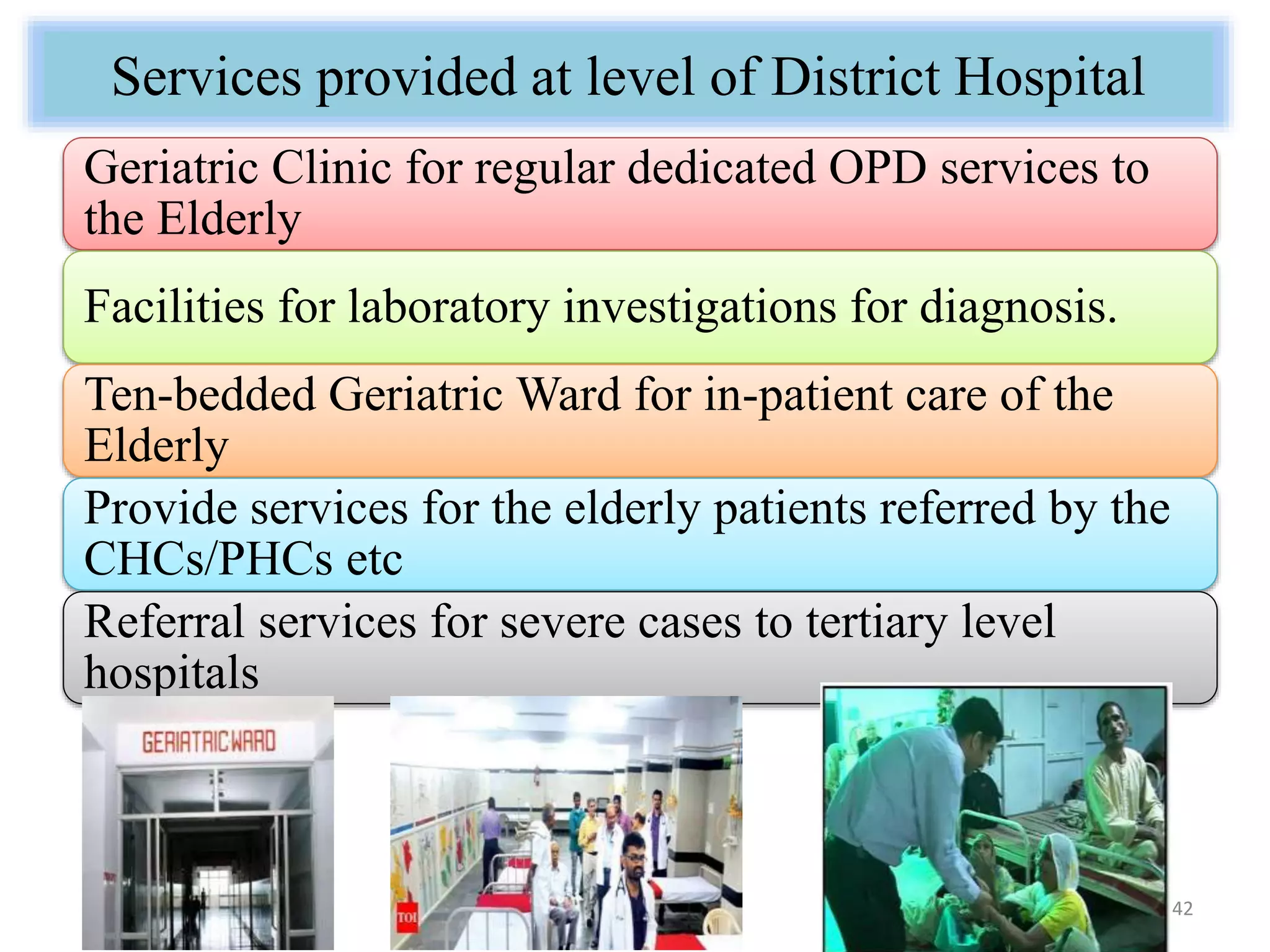 Services provided at level of District Hospital

Geriatric Clinic for regular dedicated OPD services to the Elderly

Facilities for laboratory investigations for diagnosis.

Ten-bedded Geriatric Ward for in-patient care of the Elderly

Provide services for the elderly patients referred by the CHCs/PHCs etc

Referral services for severe cases to tertiary level hospitals

GERIATRIC WARD

TOI

42